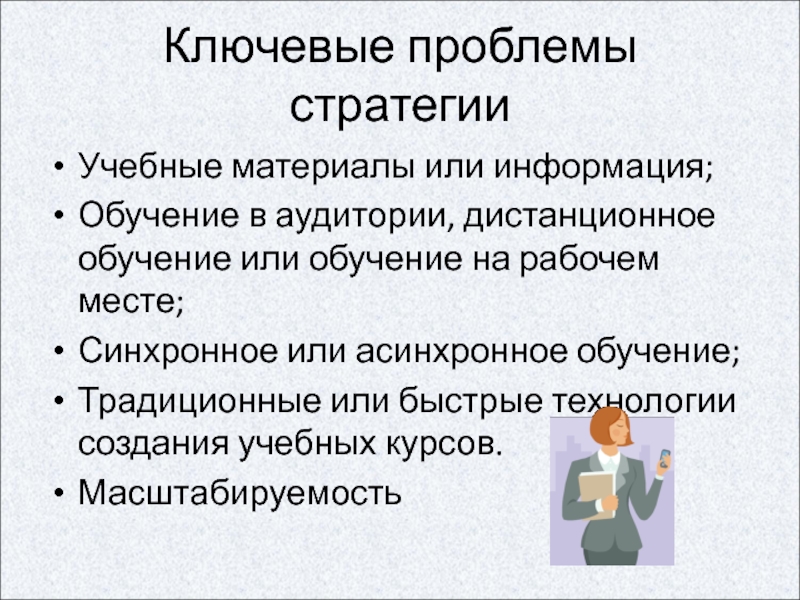 Ключевые проблемы стратегии

• Учебные материалы или информация;
• Обучение в аудитории, дистанционное обучение или обучение на рабочем месте;
• Синхронное или асинхронное обучение;
• Традиционные или быстрые технологии создания учебных курсов.
• Масштабируемость